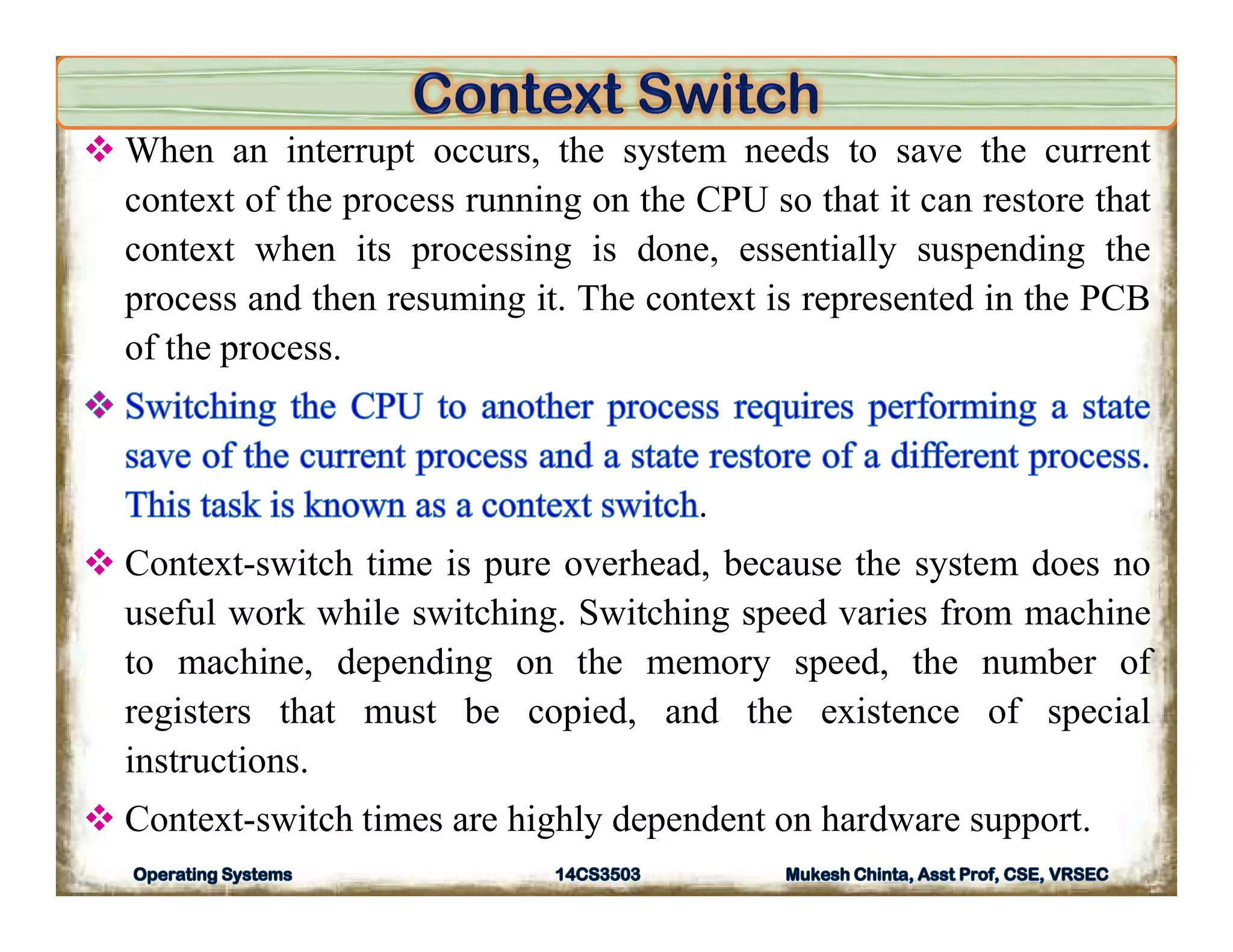 Context Switch

❖ When an interrupt occurs, the system needs to save the current context of the process running on the CPU so that it can restore that context when its processing is done, essentially suspending the process and then resuming it. The context is represented in the PCB of the process.

❖ Switching the CPU to another process requires performing a state save of the current process and a state restore of a different process. This task is known as a context switch.

❖ Context-switch time is pure overhead, because the system does no useful work while switching. Switching speed varies from machine to machine, depending on the memory speed, the number of registers that must be copied, and the existence of special instructions.

❖ Context-switch times are highly dependent on hardware support.

Operating Systems 14CS3503 Mukesh Chinta, Asst Prof, CSE, VRSEC